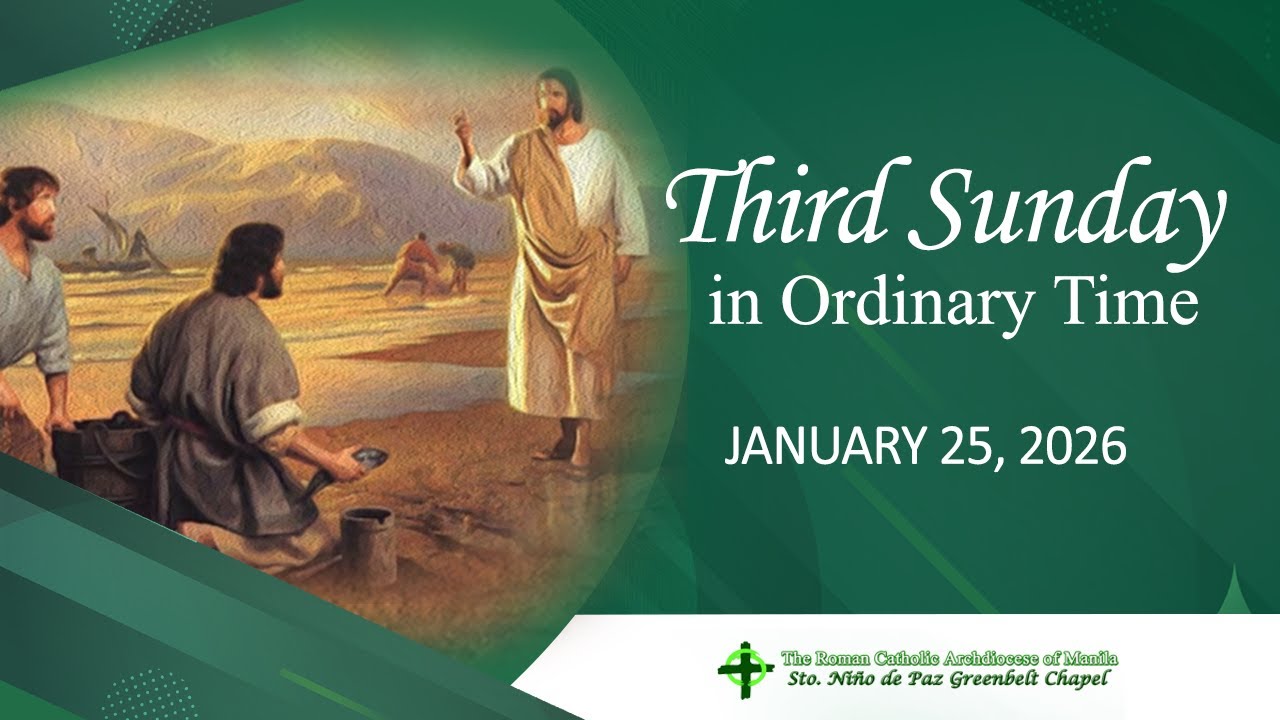 Third Sunday
in Ordinary Time

JANUARY 25, 2026

The Roman Catholic Archdiocese of Manila
Sto. Niño de Paz Greenbelt Chapel